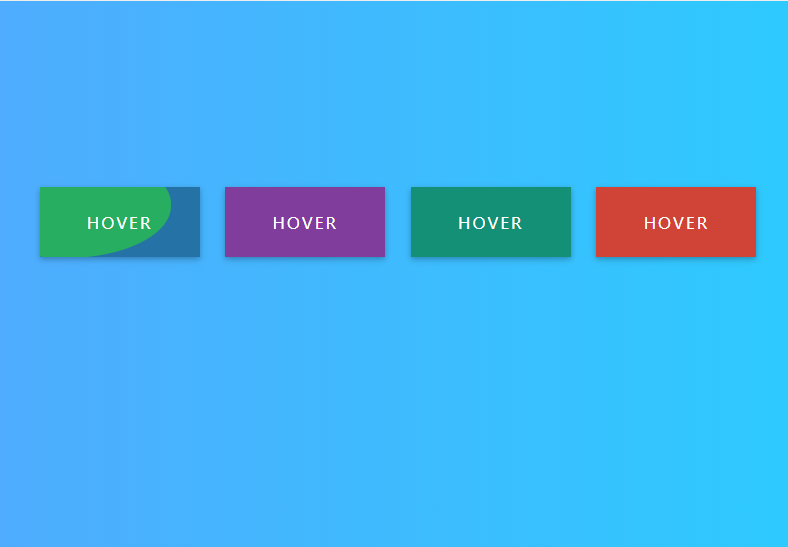 HOVER HOVER HOVER HOVER